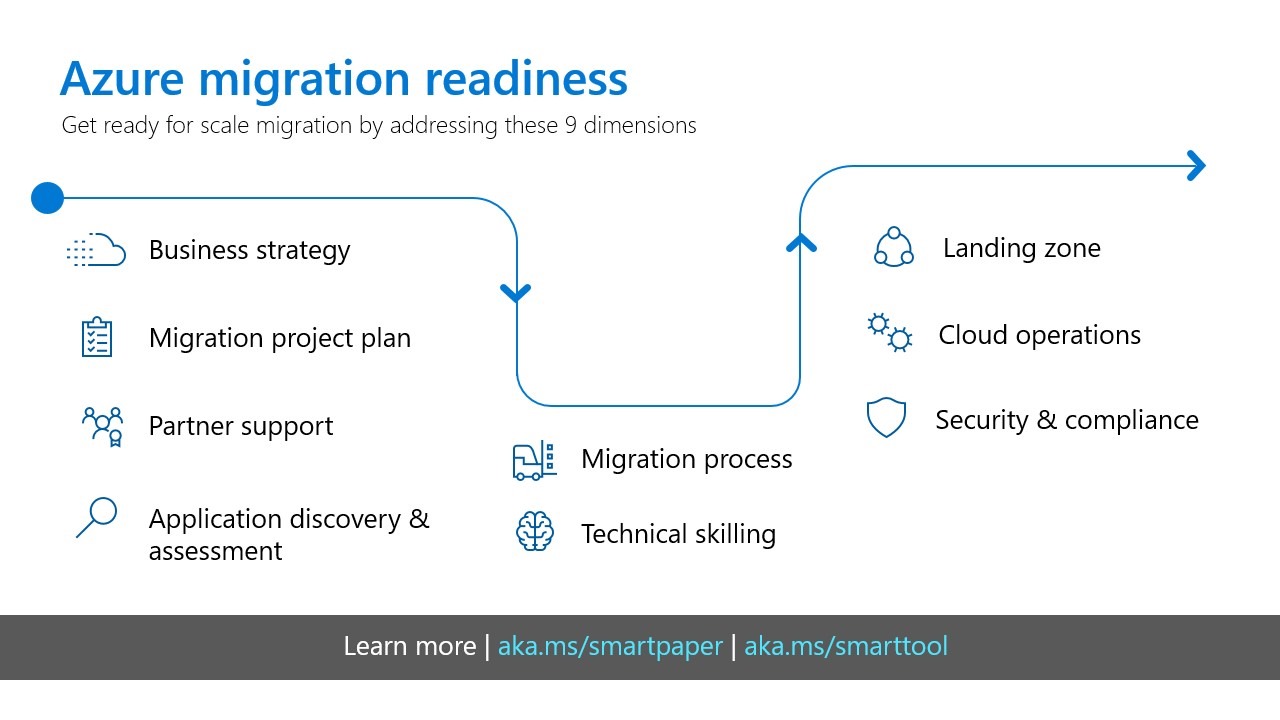 Azure migration readiness

Get ready for scale migration by addressing these 9 dimensions

Business strategy

Migration project plan

Partner support

Application discovery & assessment

Migration process

Technical skilling

Landing zone

Cloud operations

Security & compliance

Learn more | aka.ms/smartpaper | aka.ms/smarttool